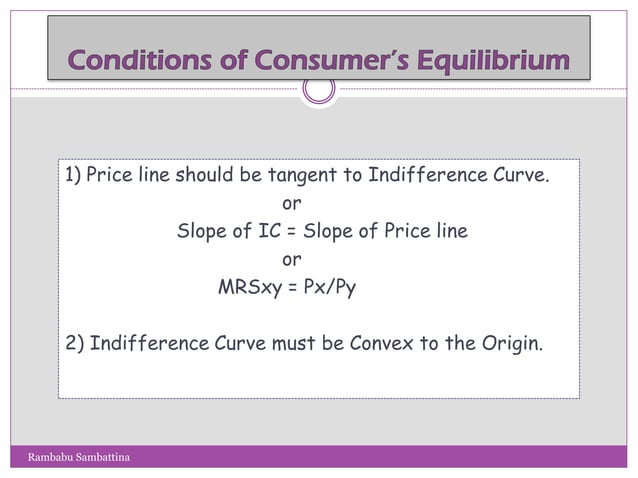 Conditions of Consumer's Equilibrium

1) Price line should be tangent to Indifference Curve.

or

Slope of IC = Slope of Price line

or

MRSxy = Px/Py

2) Indifference Curve must be Convex to the Origin.

Rambabu Sambattina